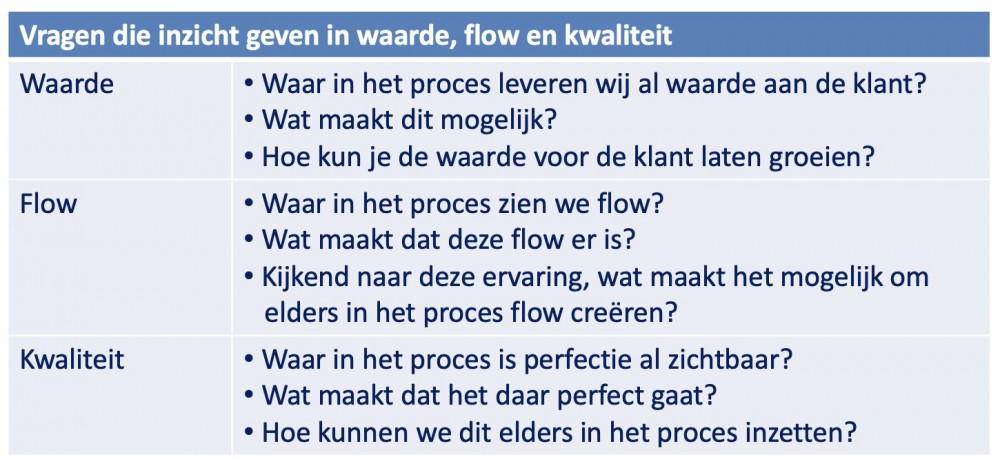 | Vragen die inzicht geven in waarde, flow en kwaliteit | |
|---|---|
| Waarde | • Waar in het proces leveren wij al waarde aan de klant? • Wat maakt dit mogelijk? • Hoe kun je de waarde voor de klant laten groeien? |
| Flow | • Waar in het proces zien we flow? • Wat maakt dat deze flow er is? • Kijkend naar deze ervaring, wat maakt het mogelijk om elders in het proces flow creëren? |
| Kwaliteit | • Waar in het proces is perfectie al zichtbaar? • Wat maakt dat het daar perfect gaat? • Hoe kunnen we dit elders in het proces inzetten? |